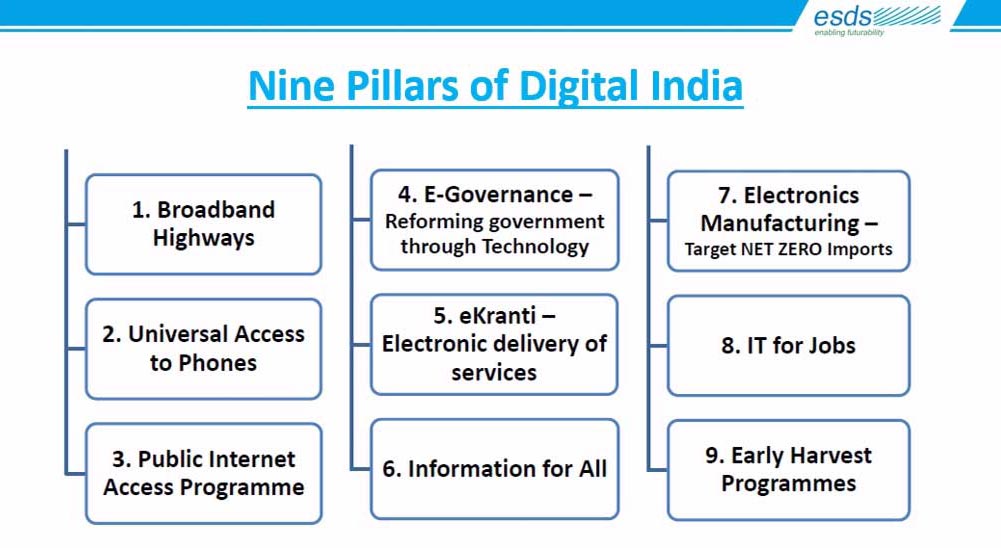 esds
enabling futurability

Nine Pillars of Digital India

1. Broadband Highways

2. Universal Access to Phones

3. Public Internet Access Programme

4. E-Governance – Reforming government through Technology

5. eKranti – Electronic delivery of services

6. Information for All

7. Electronics Manufacturing – Target NET ZERO Imports

8. IT for Jobs

9. Early Harvest Programmes